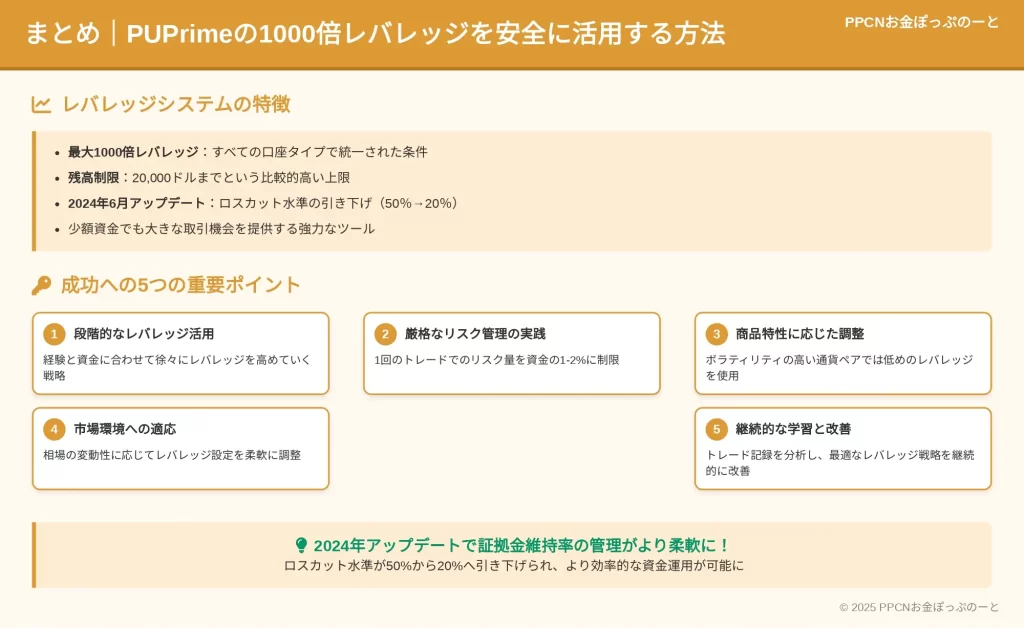 まとめ｜PUPrimeの1000倍レバレッジを安全に活用する方法

PPCNお金ぽっぷのーと

レバレッジシステムの特徴

- 最大1000倍レバレッジ：すべての口座タイプで統一された条件
- 残高制限：20,000ドルまでという比較的高い上限
- 2024年6月アップデート：ロスカット水準の引き下げ（50%→20%）
- 少額資金でも大きな取引機会を提供する強力なツール

成功への5つの重要ポイント

1 段階的なレバレッジ活用
経験と資金に合わせて徐々にレバレッジを高めていく戦略

2 厳格なリスク管理の実践
1回のトレードでのリスク量を資金の1-2%に制限

3 商品特性に応じた調整
ボラティリティの高い通貨ペアでは低めのレバレッジを使用

4 市場環境への適応
相場の変動性に応じてレバレッジ設定を柔軟に調整

5 継続的な学習と改善
トレード記録を分析し、最適なレバレッジ戦略を継続的に改善

2024年アップデートで証拠金維持率の管理がより柔軟に！
ロスカット水準が50%から20%へ引き下げられ、より効率的な資金運用が可能に

© 2025 PPCNお金ぽっぷのーと